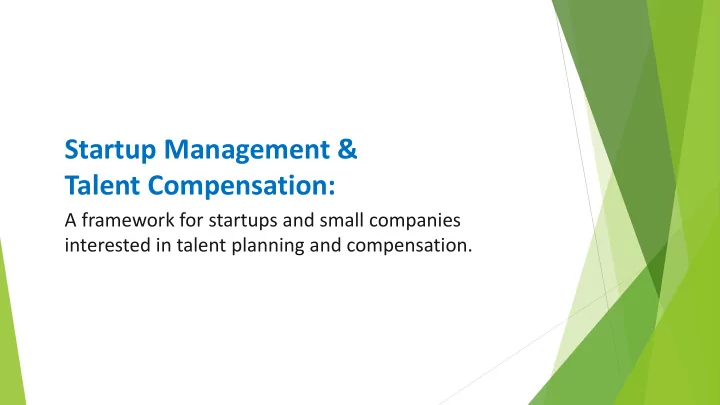 Startup Management &
Talent Compensation:

A framework for startups and small companies interested in talent planning and compensation.